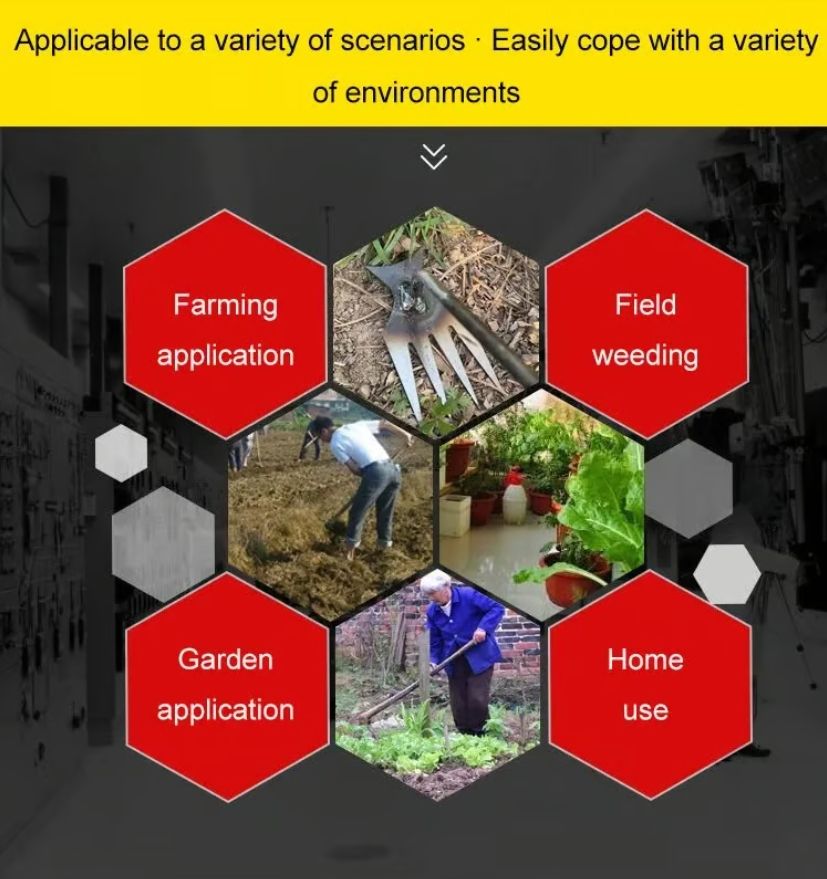 Applicable to a variety of scenarios · Easily cope with a variety of environments

Farming application

Field weeding

Garden application

Home use